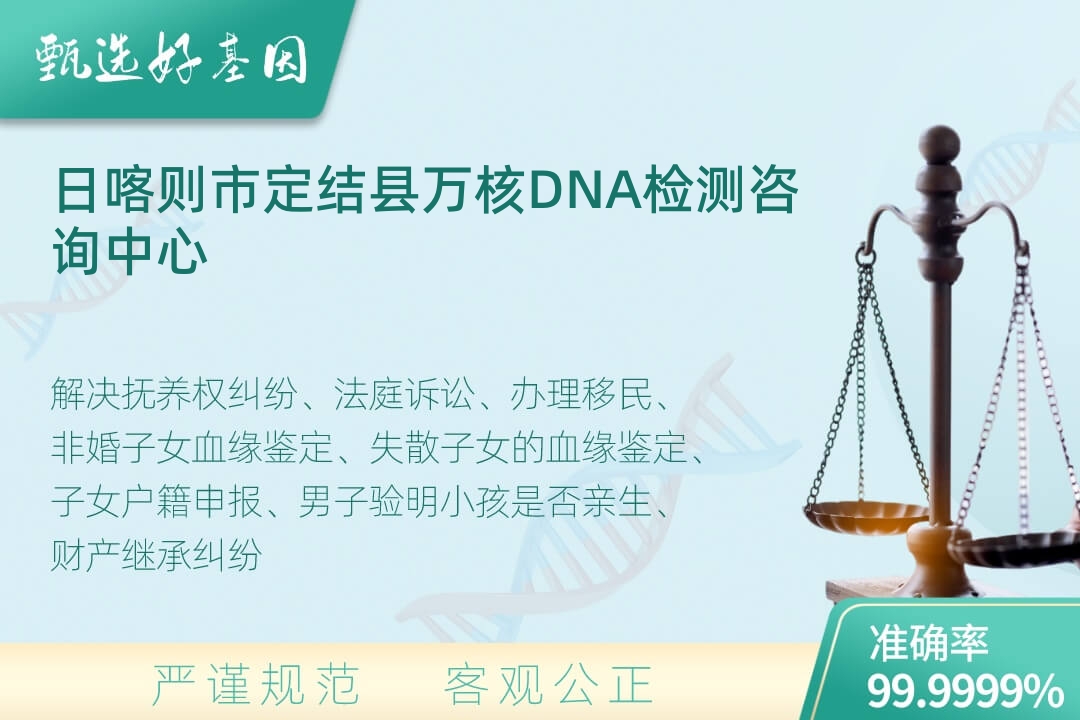 甄选好基因

日喀则市定结县万核DNA检测咨询中心

解决抚养权纠纷、法庭诉讼、办理移民、非婚子女血缘鉴定、失散子女的血缘鉴定、子女户籍申报、男子验明小孩是否亲生、财产继承纠纷

严谨规范　客观公正

准确率
99.9999%